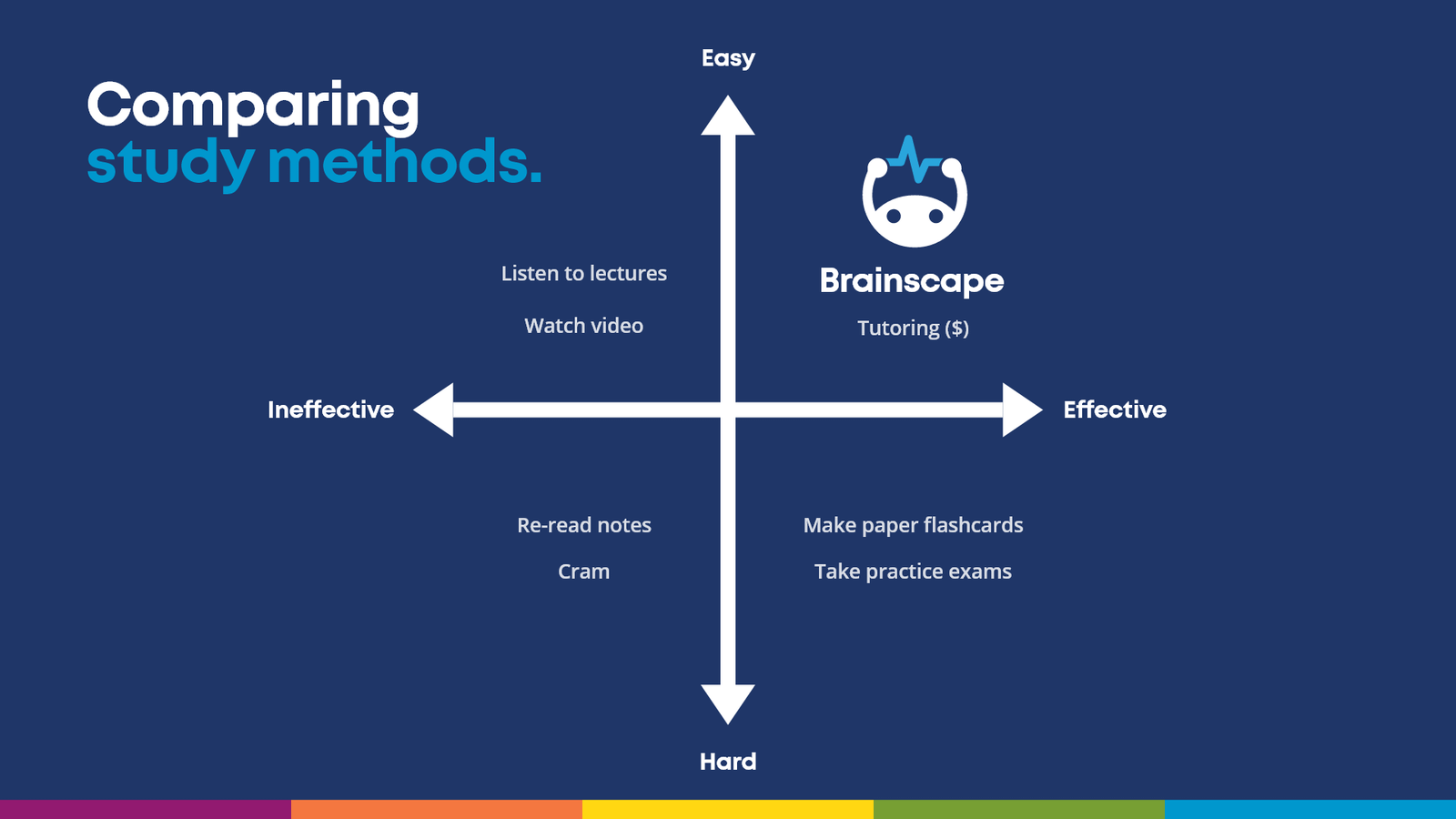 Comparing study methods.

Easy

Listen to lectures

Watch video

Brainscape

Tutoring ($)

Ineffective

Effective

Re-read notes

Cram

Make paper flashcards

Take practice exams

Hard